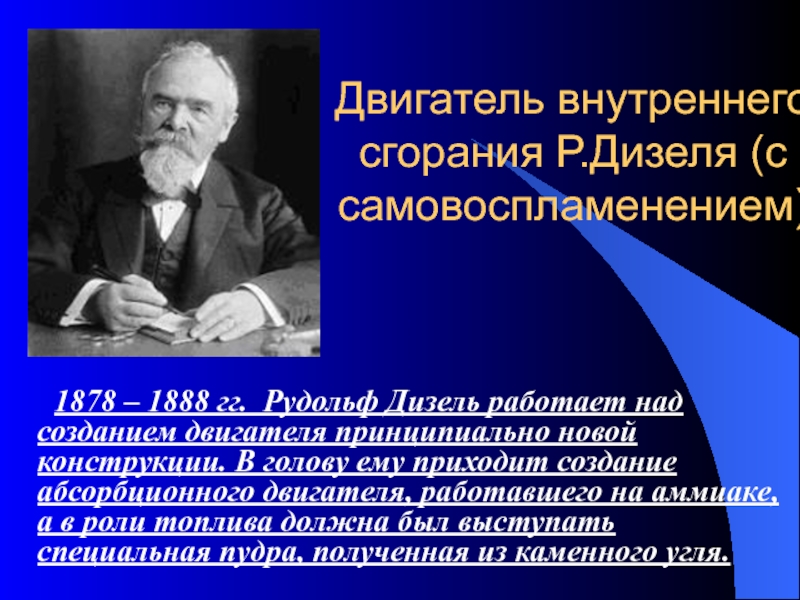 Двигатель внутреннего сгорания Р.Дизеля (с самовоспламенением)

1878 – 1888 гг. Рудольф Дизель работает над созданием двигателя принципиально новой конструкции. В голову ему приходит создание абсорбционного двигателя, работавшего на аммиаке, а в роли топлива должна был выступать специальная пудра, полученная из каменного угля.